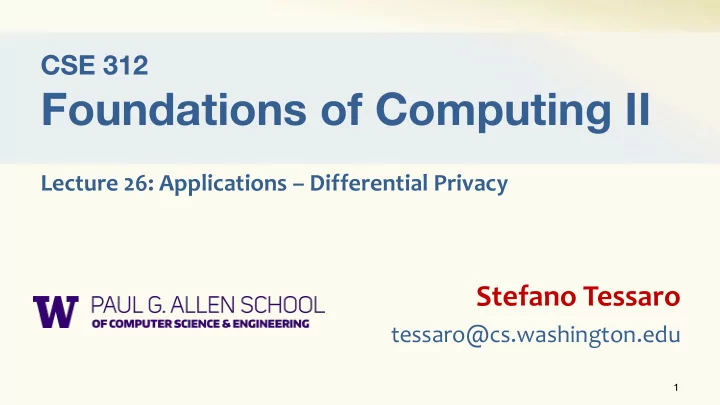 CSE 312
Foundations of Computing II

Lecture 26: Applications – Differential Privacy

W PAUL G. ALLEN SCHOOL
OF COMPUTER SCIENCE & ENGINEERING

Stefano Tessaro
tessaro@cs.washington.edu

1